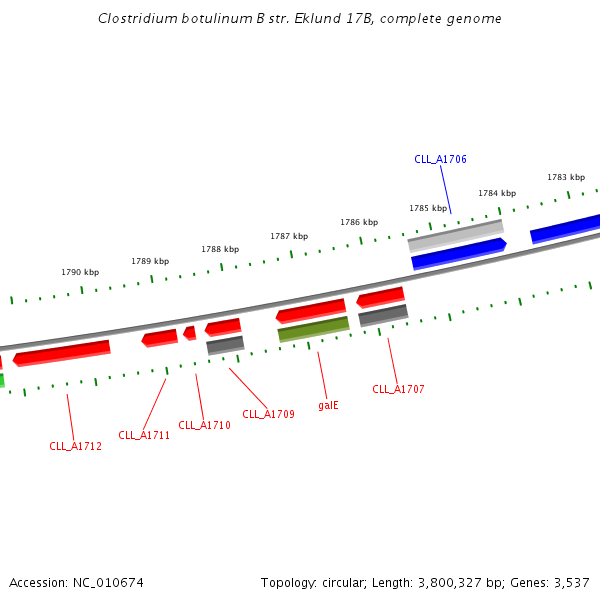 Clostridium botulinum B str. Eklund 17B, complete genome

CLL_A1706

1783 kbp

1784 kbp

1785 kbp

1786 kbp

1787 kbp

1788 kbp

1789 kbp

1790 kbp

CLL_A1707

galE

CLL_A1709

CLL_A1710

CLL_A1711

CLL_A1712

Accession: NC_010674

Topology: circular; Length: 3,800,327 bp; Genes: 3,537